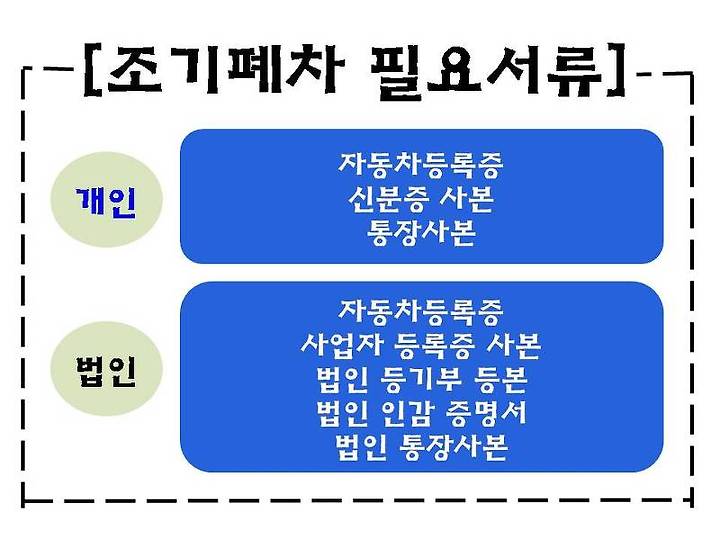 [조기폐차 필요서류]

개인

자동차등록증
신분증 사본
통장사본

법인

자동차등록증
사업자 등록증 사본
법인 등기부 등본
법인 인감 증명서
법인 통장사본